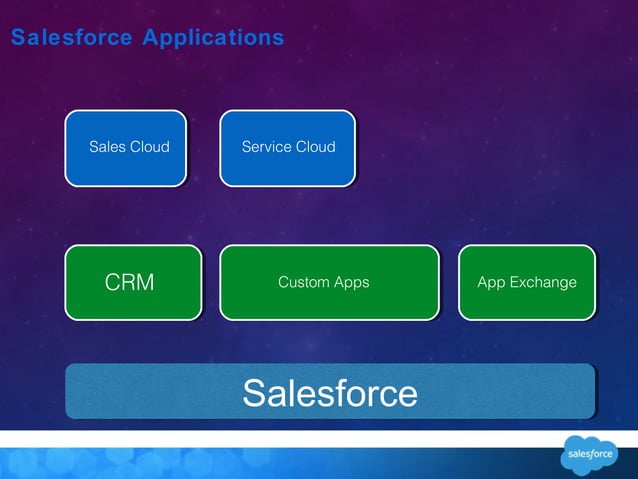 Salesforce Applications

Sales Cloud

Service Cloud

CRM

Custom Apps

App Exchange

Salesforce

salesforce